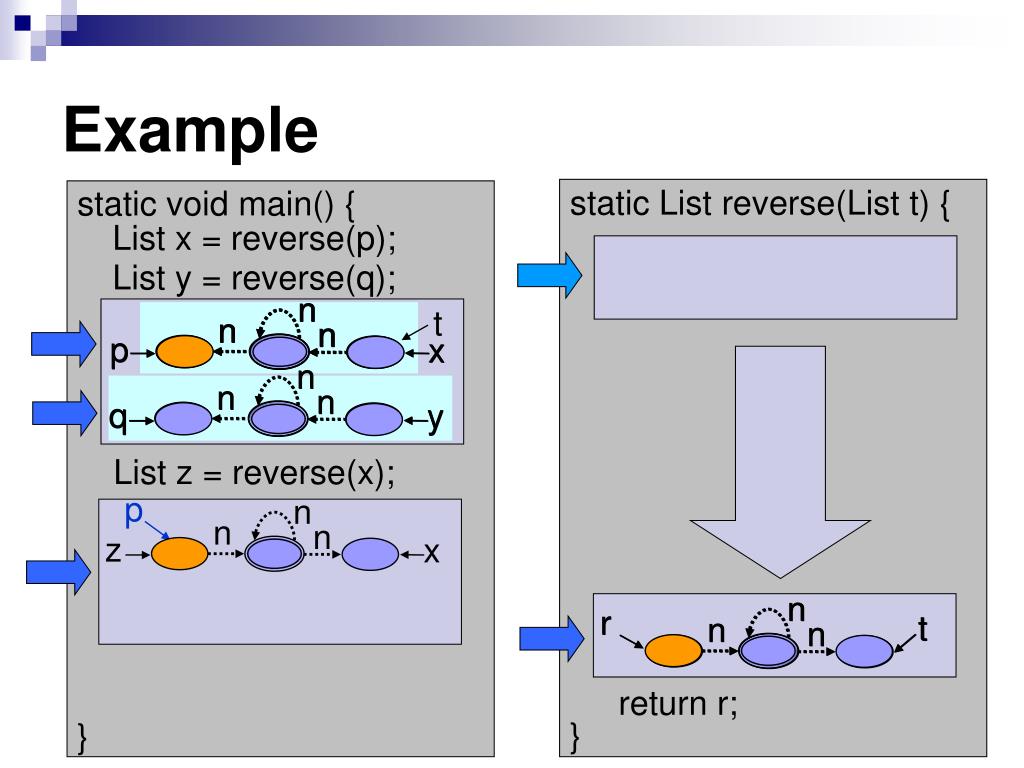 Example

static void main() {
List x = reverse(p);
List y = reverse(q);

p n n n t x

q n n n y

List z = reverse(x);

p z n n n x

}

static List reverse(List t) {

r n n n t

return r;
}